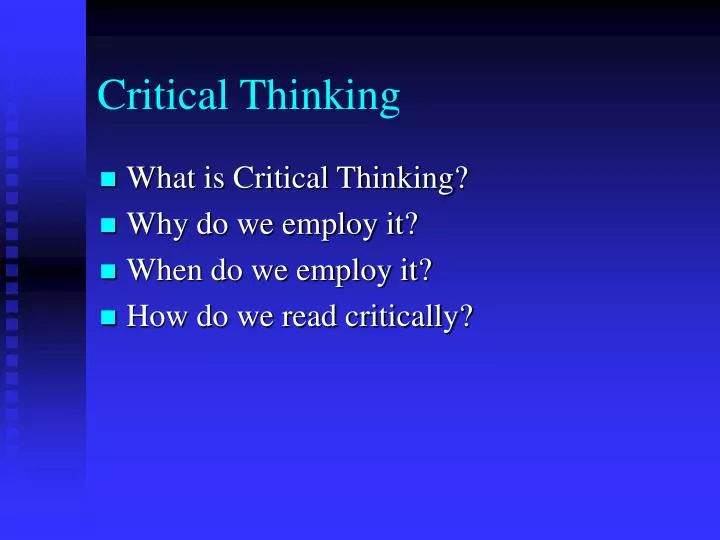 Critical Thinking

- What is Critical Thinking?
- Why do we employ it?
- When do we employ it?
- How do we read critically?